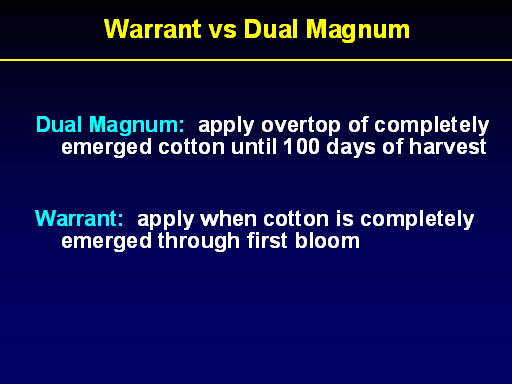 Warrant vs Dual Magnum

Dual Magnum: apply overtop of completely emerged cotton until 100 days of harvest

Warrant: apply when cotton is completely emerged through first bloom